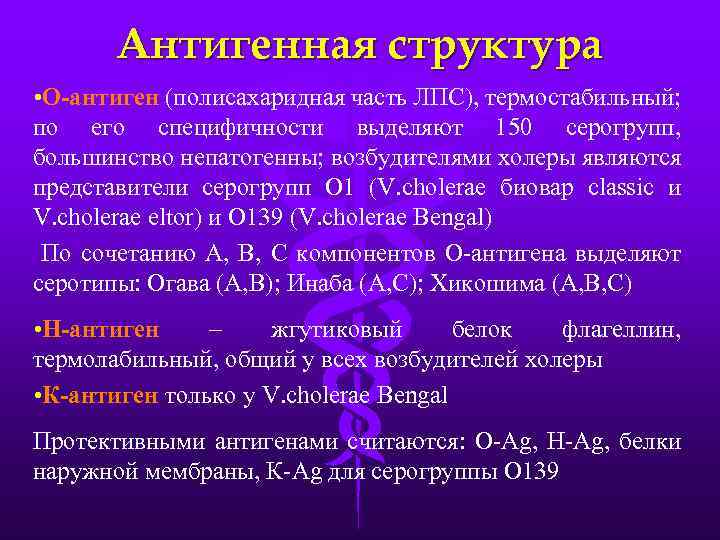 Антигенная структура

•О-антиген (полисахаридная часть ЛПС), термостабильный; по его специфичности выделяют 150 серогрупп, большинство непатогенны; возбудителями холеры являются представители серогрупп О1 (V.cholerae биовар classic и V.cholerae eltor) и О139 (V.cholerae Bengal)

По сочетанию А, В, С компонентов О-антигена выделяют серотипы: Огава (А,В); Инаба (А,С); Хикошима (А,В,С)

•Н-антиген – жгутиковый белок флагеллин, термолабильный, общий у всех возбудителей холеры

•К-антиген только у V.cholerae Bengal

Протективными антигенами считаются: О-Ag, Н-Ag, белки наружной мембраны, К-Ag для серогруппы О139